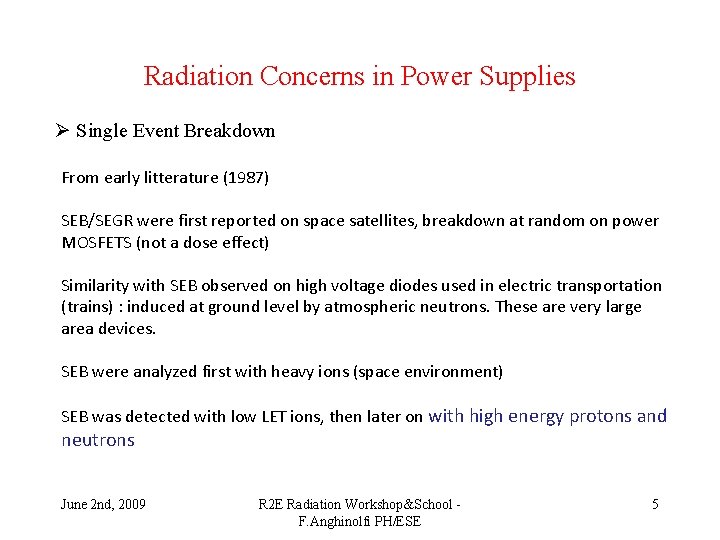 Radiation Concerns in Power Supplies

➢ Single Event Breakdown

From early litterature (1987)

SEB/SEGR were first reported on space satellites, breakdown at random on power MOSFETS (not a dose effect)

Similarity with SEB observed on high voltage diodes used in electric transportation (trains) : induced at ground level by atmospheric neutrons. These are very large area devices.

SEB were analyzed first with heavy ions (space environment)

SEB was detected with low LET ions, then later on with high energy protons and neutrons

June 2nd, 2009

R2E Radiation Workshop&School - F.Anghinolfi PH/ESE

5